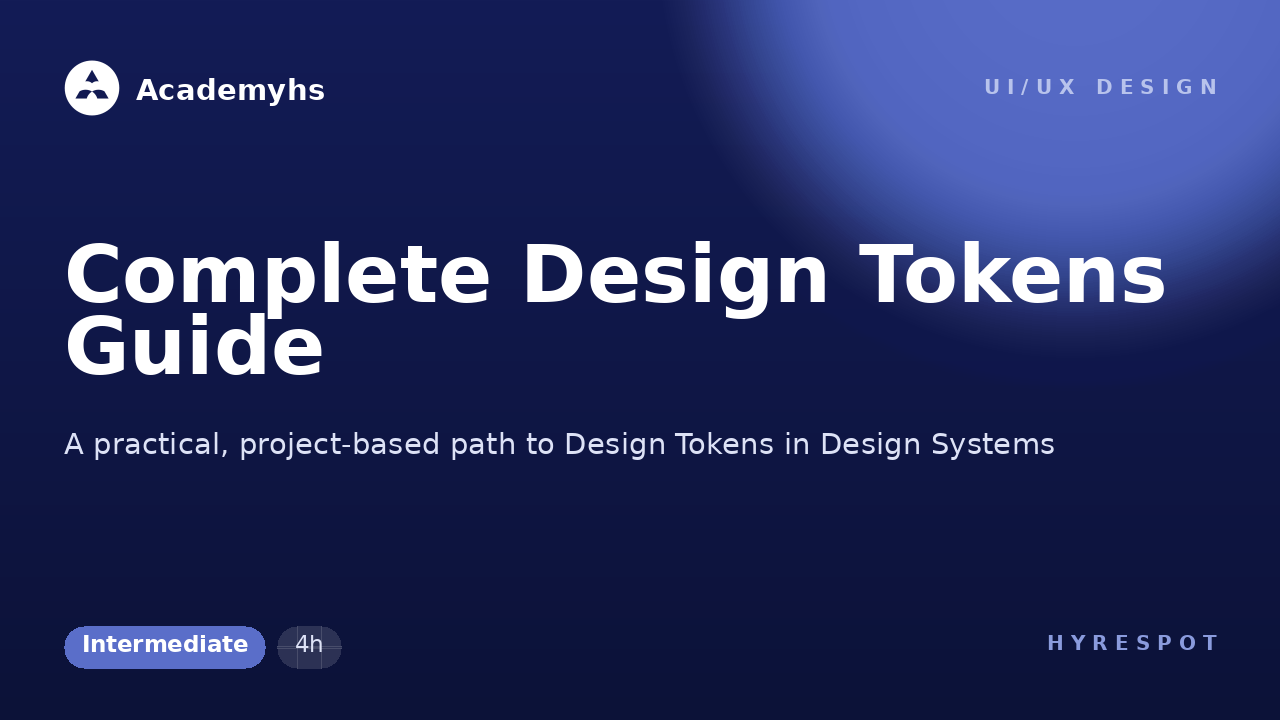 Academyhs

UI/UX DESIGN

Complete Design Tokens Guide

A practical, project-based path to Design Tokens in Design Systems

Intermediate

4h

HYRESPOT